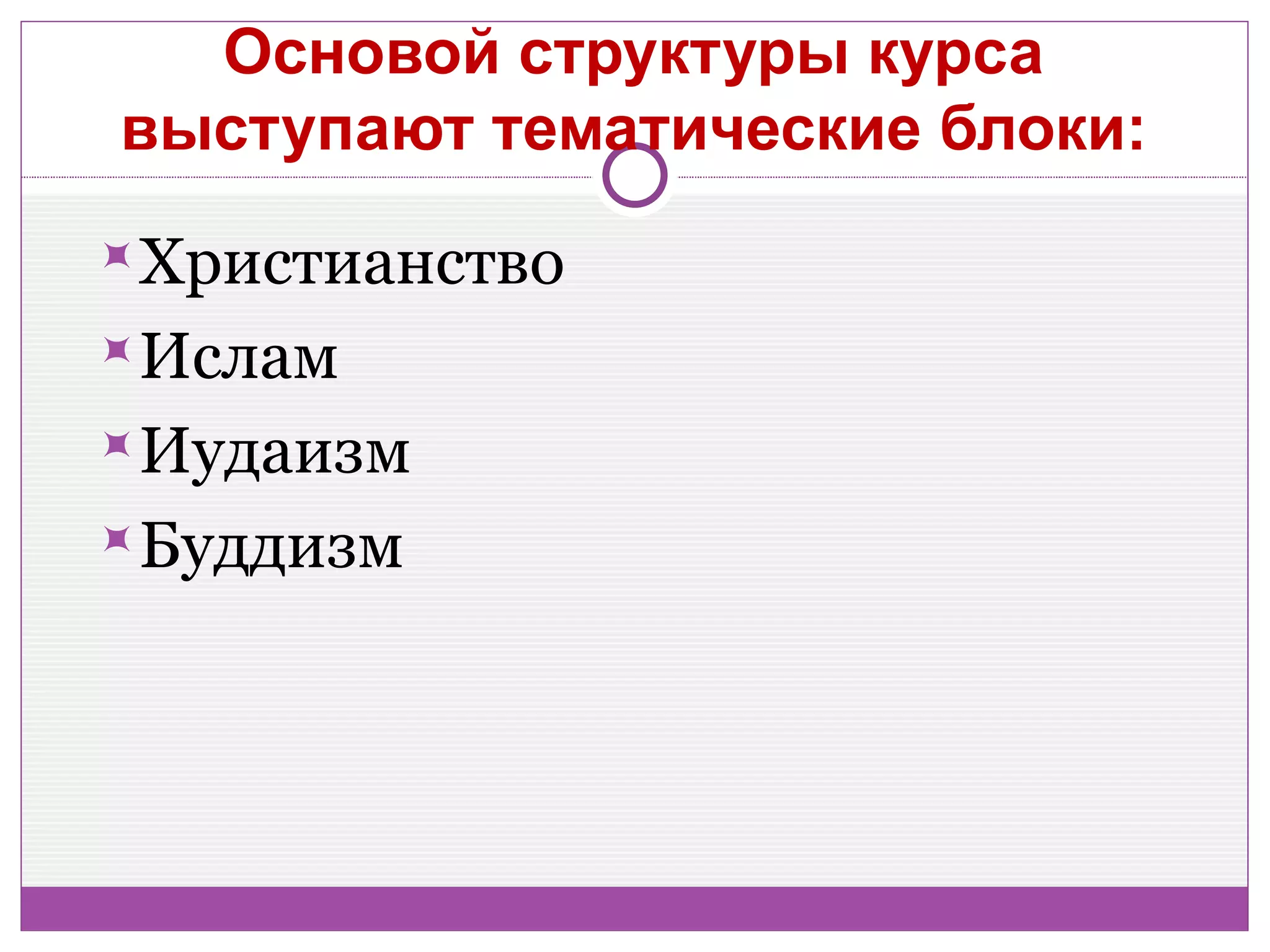 Основой структуры курса выступают тематические блоки:

Христианство
Ислам
Иудаизм
Буддизм